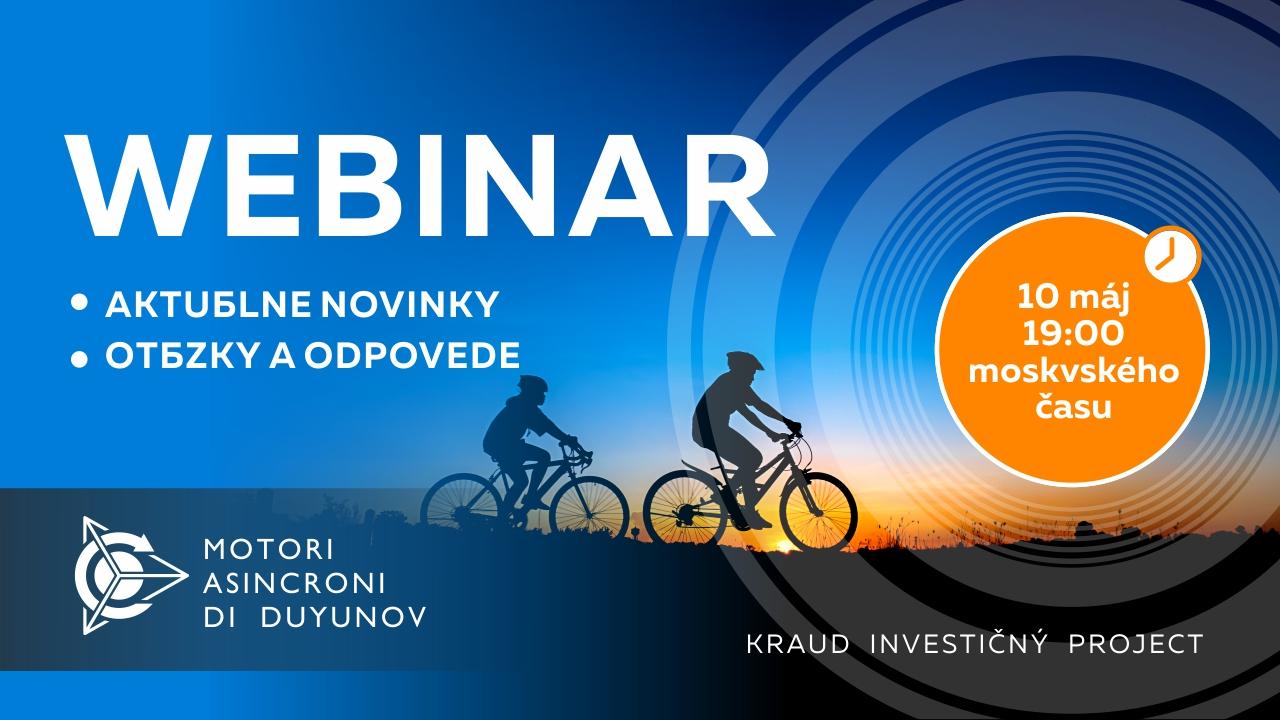 WEBINAR

• AKTUБLNE NOVINKY
• OTБZKY A ODPOVEDE

10 máj
19:00
moskvského
času

MOTORI
ASINCRONI
DI DUYUNOV

KRAUD INVESTIČNÝ PROJECT